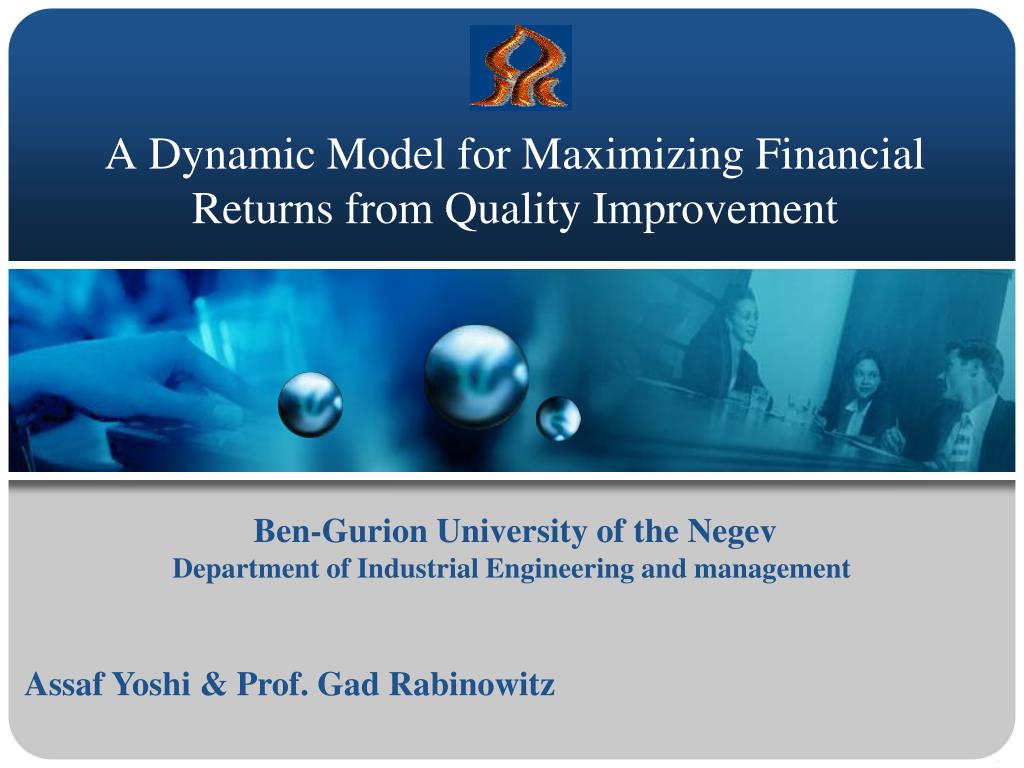 A Dynamic Model for Maximizing Financial Returns from Quality Improvement

Ben-Gurion University of the Negev
Department of Industrial Engineering and management

Assaf Yoshi & Prof. Gad Rabinowitz